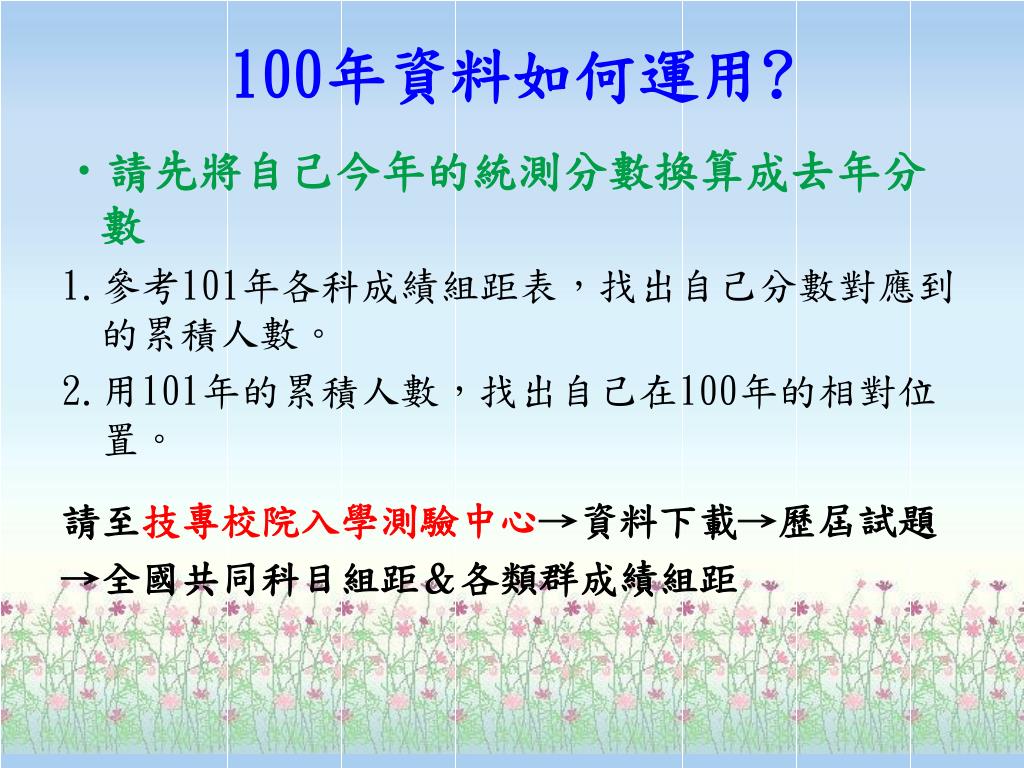 100年資料如何運用?

• 請先將自己今年的統測分數換算成去年分數

1. 參考101年各科成績組距表，找出自己分數對應到的累積人數。

2. 用101年的累積人數，找出自己在100年的相對位置。

請至技專校院入學測驗中心→資料下載→歷屆試題→全國共同科目組距＆各類群成績組距